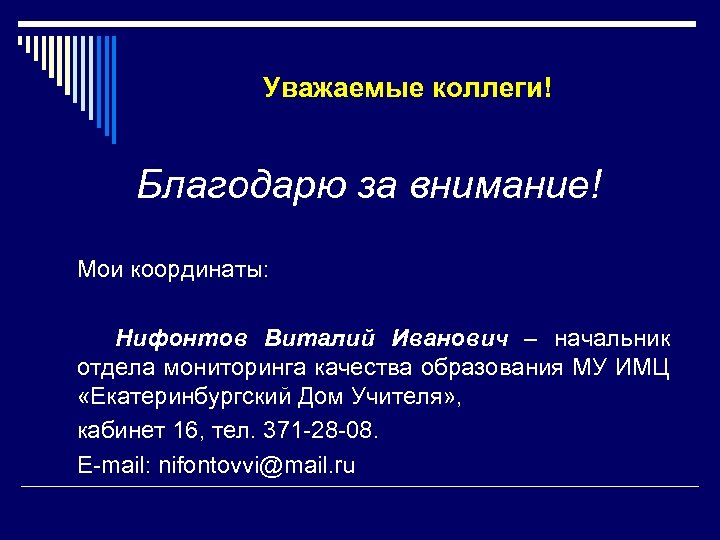 Уважаемые коллеги!

Благодарю за внимание!

Мои координаты:

Нифонтов Виталий Иванович – начальник отдела мониторинга качества образования МУ ИМЦ «Екатеринбургский Дом Учителя»,

кабинет 16, тел. 371-28-08.

E-mail: nifontovvi@mail.ru